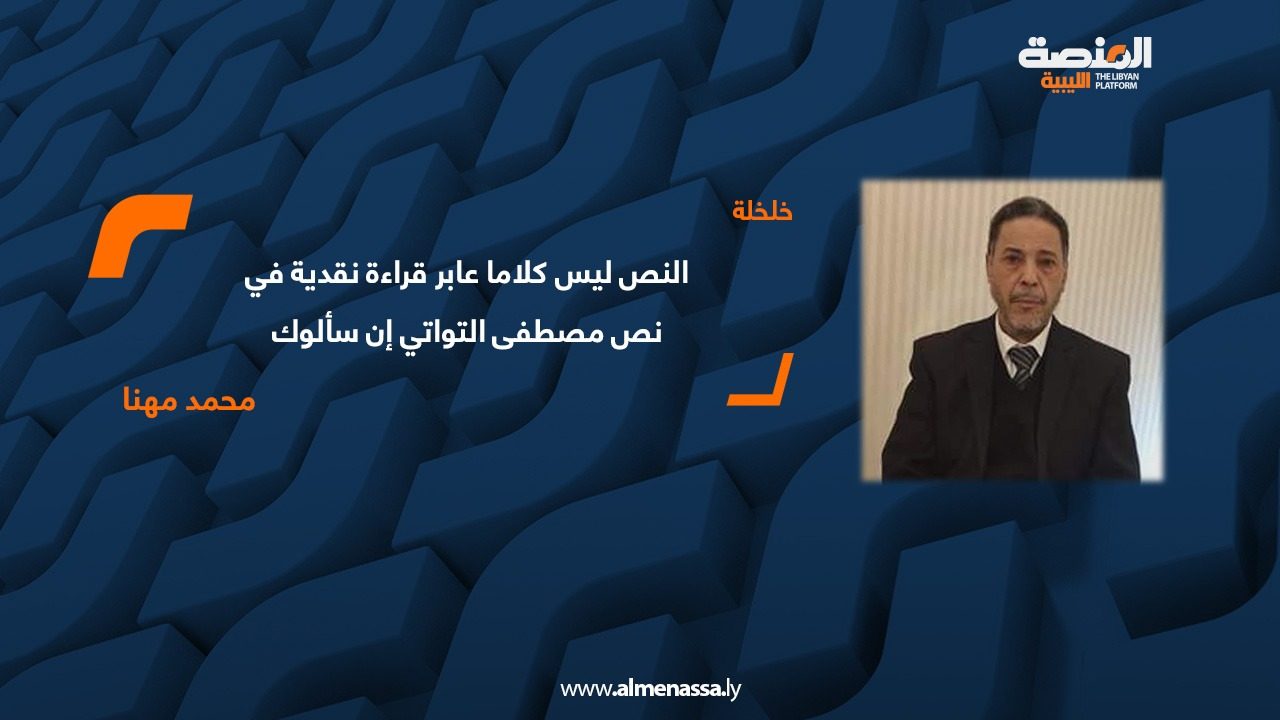 المنصة الليبية
THE LIBYAN PLATFORM

خلخلة

النص ليس كلاما عابر قراءة نقدية في نص مصطفى التواتي إن سألوك

محمد مهنا

www.almenassa.ly